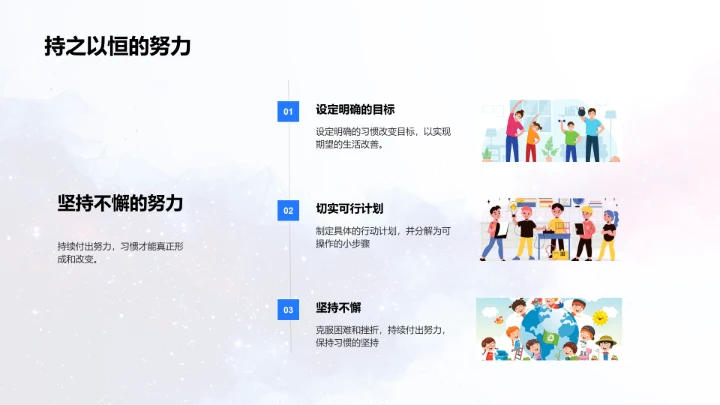 持之以恒的努力

坚持不懈的努力

持续付出努力，习惯才能真正形成和改变。

01
设定明确的目标
设定明确的习惯改变目标，以实现期望的生活改善。

02
切实可行计划
制定具体的行动计划，并分解为可操作的小步骤

03
坚持不懈
克服困难和挫折，持续付出努力，保持习惯的坚持